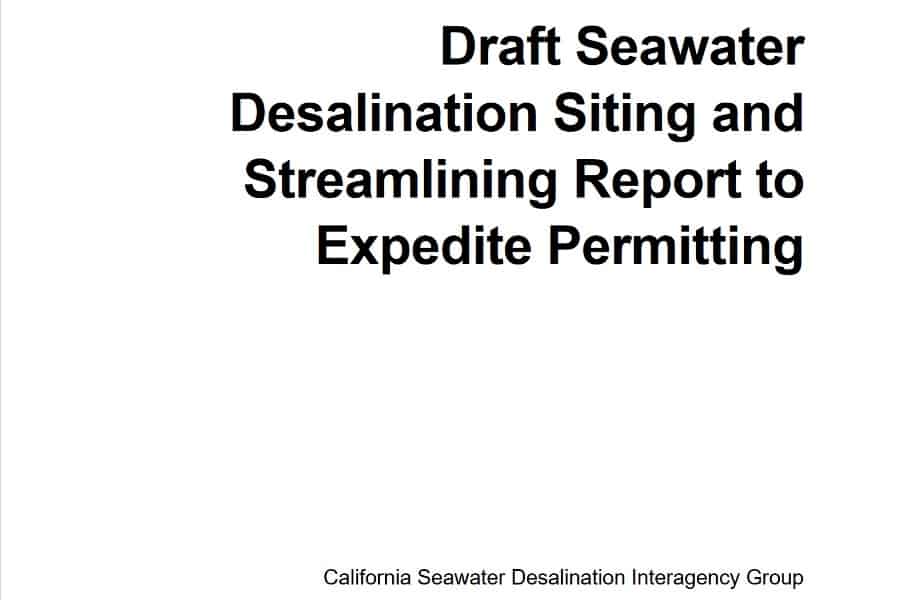 Draft Seawater Desalination Siting and Streamlining Report to Expedite Permitting

California Seawater Desalination Interagency Group